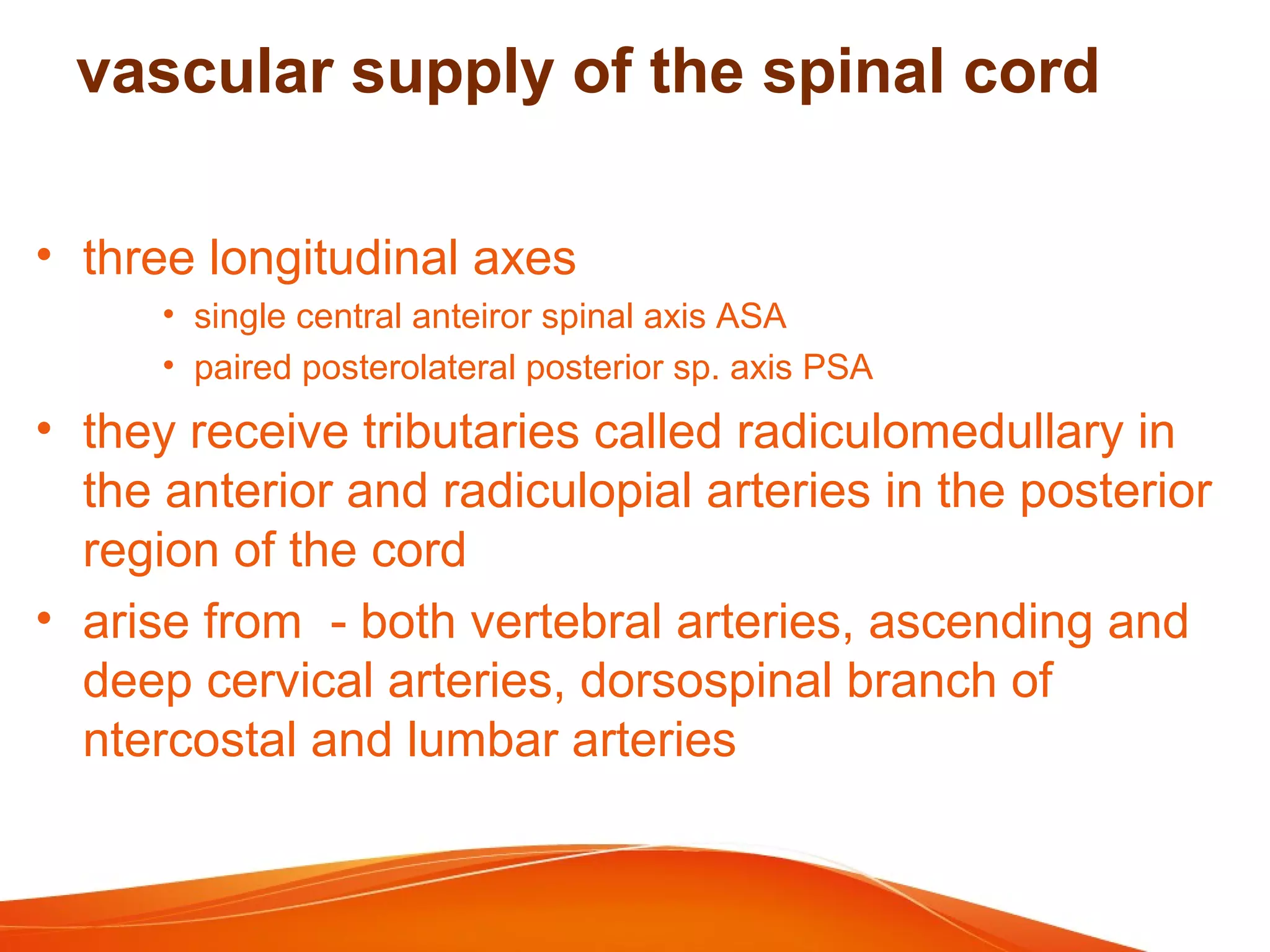 vascular supply of the spinal cord

• three longitudinal axes
  • single central anteiror spinal axis ASA
  • paired posterolateral posterior sp. axis PSA
• they receive tributaries called radiculomedullary in the anterior and radiculopial arteries in the posterior region of the cord
• arise from  - both vertebral arteries, ascending and deep cervical arteries, dorsospinal branch of ntercostal and lumbar arteries